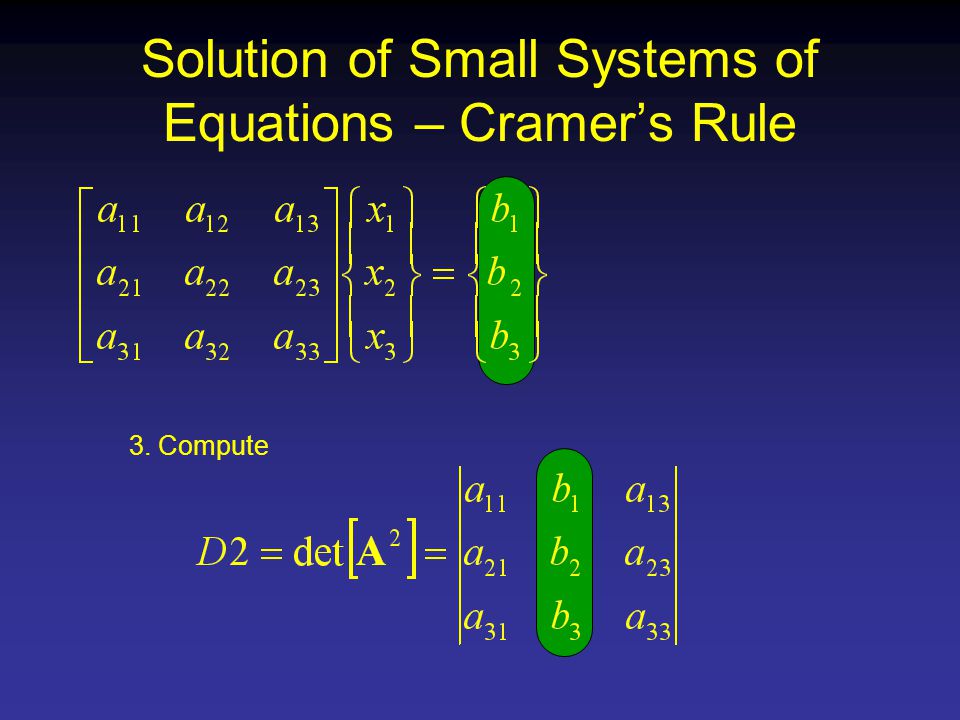 Solution of Small Systems of Equations – Cramer's Rule

$\begin{bmatrix} a_{11} & a_{12} & a_{13} \\ a_{21} & a_{22} & a_{23} \\ a_{31} & a_{32} & a_{33} \end{bmatrix} \begin{Bmatrix} x_1 \\ x_2 \\ x_3 \end{Bmatrix} = \begin{Bmatrix} b_1 \\ b_2 \\ b_3 \end{Bmatrix}$

3. Compute

$D2 = \det\left[\mathbf{A}^2\right] = \begin{vmatrix} a_{11} & b_1 & a_{13} \\ a_{21} & b_2 & a_{23} \\ a_{31} & b_3 & a_{33} \end{vmatrix}$